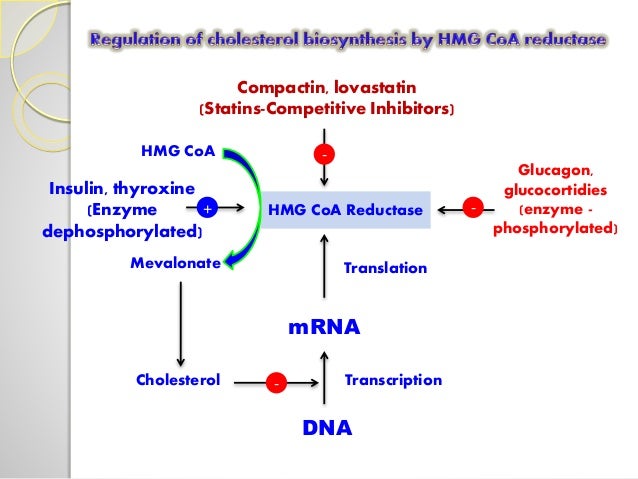 Regulation of cholesterol biosynthesis by HMG CoA reductase

Compactin, lovastatin
(Statins-Competitive Inhibitors)

-

HMG CoA

Insulin, thyroxine
(Enzyme
dephosphorylated)

+

HMG CoA Reductase

-

Glucagon,
glucocortidies
(enzyme -
phosphorylated)

Mevalonate

Translation

mRNA

Cholesterol

-

Transcription

DNA